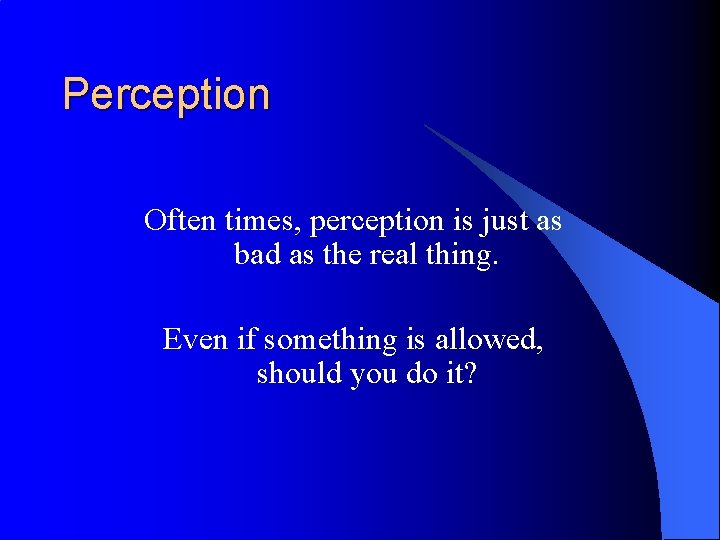 Perception

Often times, perception is just as bad as the real thing.

Even if something is allowed, should you do it?